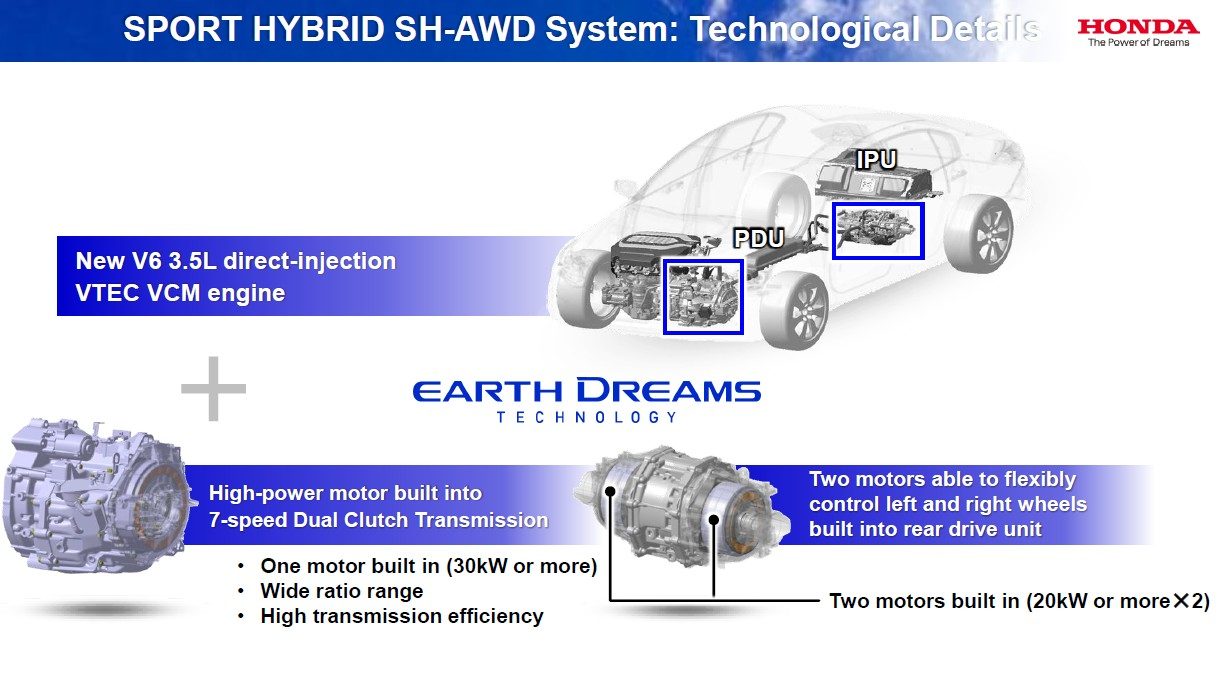 SPORT HYBRID SH-AWD System: Technological Details

HONDA
The Power of Dreams

IPU

PDU

New V6 3.5L direct-injection VTEC VCM engine

EARTH DREAMS
TECHNOLOGY

High-power motor built into 7-speed Dual Clutch Transmission

• One motor built in (30kW or more)
• Wide ratio range
• High transmission efficiency

Two motors able to flexibly control left and right wheels built into rear drive unit

Two motors built in (20kW or more×2)